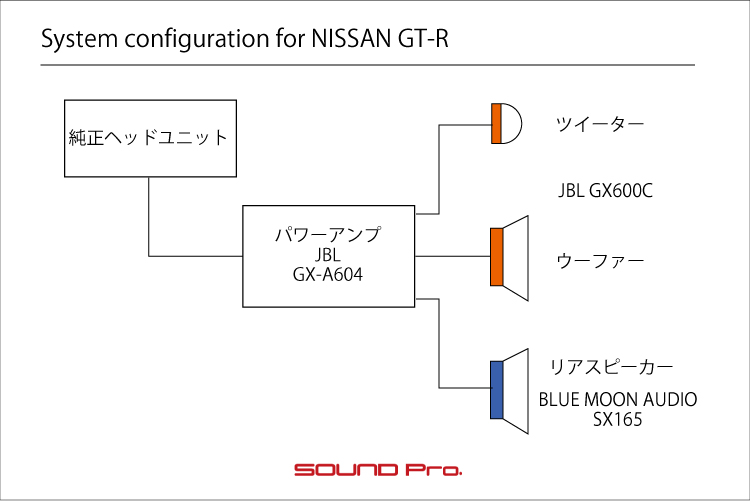 System configuration for NISSAN GT-R

純正ヘッドユニット

パワーアンプ
JBL
GX-A604

ツイーター

JBL GX600C

ウーファー

リアスピーカー

BLUE MOON AUDIO
SX165

SOUND Pro.